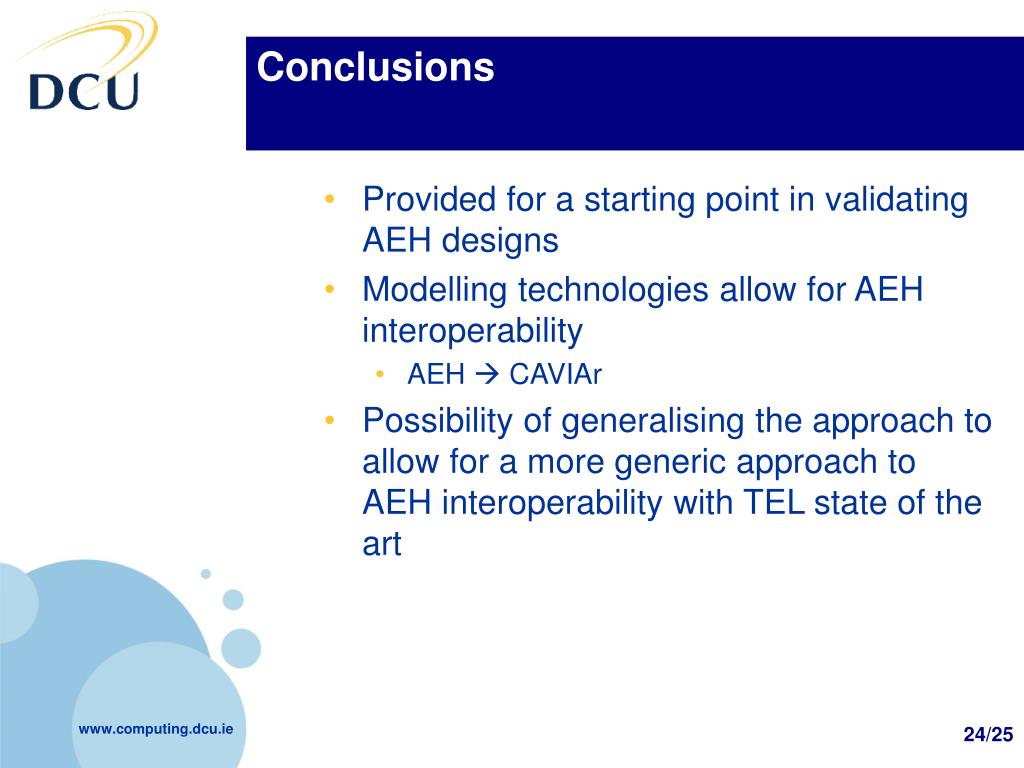 DCU

Conclusions

• Provided for a starting point in validating AEH designs
• Modelling technologies allow for AEH interoperability
  • AEH → CAVIAr
• Possibility of generalising the approach to allow for a more generic approach to AEH interoperability with TEL state of the art

www.computing.dcu.ie

24/25